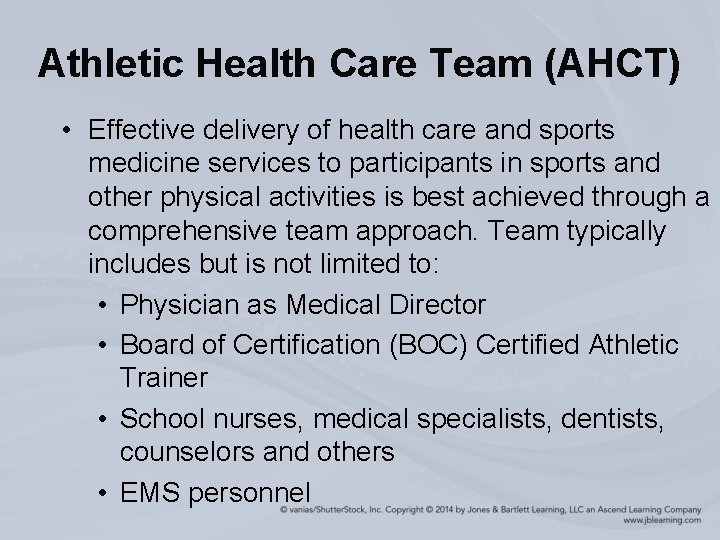 Athletic Health Care Team (AHCT)

• Effective delivery of health care and sports medicine services to participants in sports and other physical activities is best achieved through a comprehensive team approach. Team typically includes but is not limited to:
  • Physician as Medical Director
  • Board of Certification (BOC) Certified Athletic Trainer
  • School nurses, medical specialists, dentists, counselors and others
  • EMS personnel

© vanias/ShutterStock, Inc. Copyright © 2014 by Jones & Bartlett Learning, LLC an Ascend Learning Company
www.jblearning.com